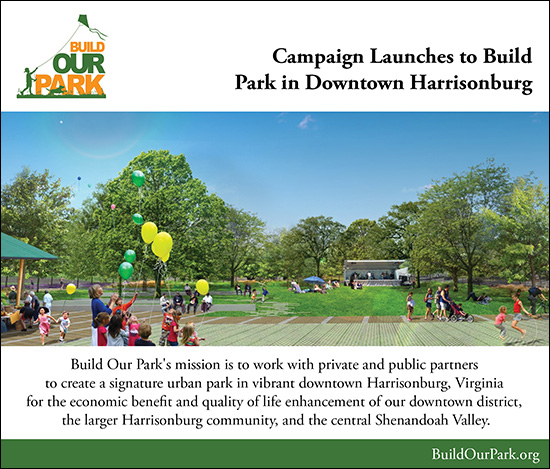 BUILD
OUR
PARK

Campaign Launches to Build Park in Downtown Harrisonburg

Build Our Park's mission is to work with private and public partners to create a signature urban park in vibrant downtown Harrisonburg, Virginia for the economic benefit and quality of life enhancement of our downtown district, the larger Harrisonburg community, and the central Shenandoah Valley.

BuildOurPark.org